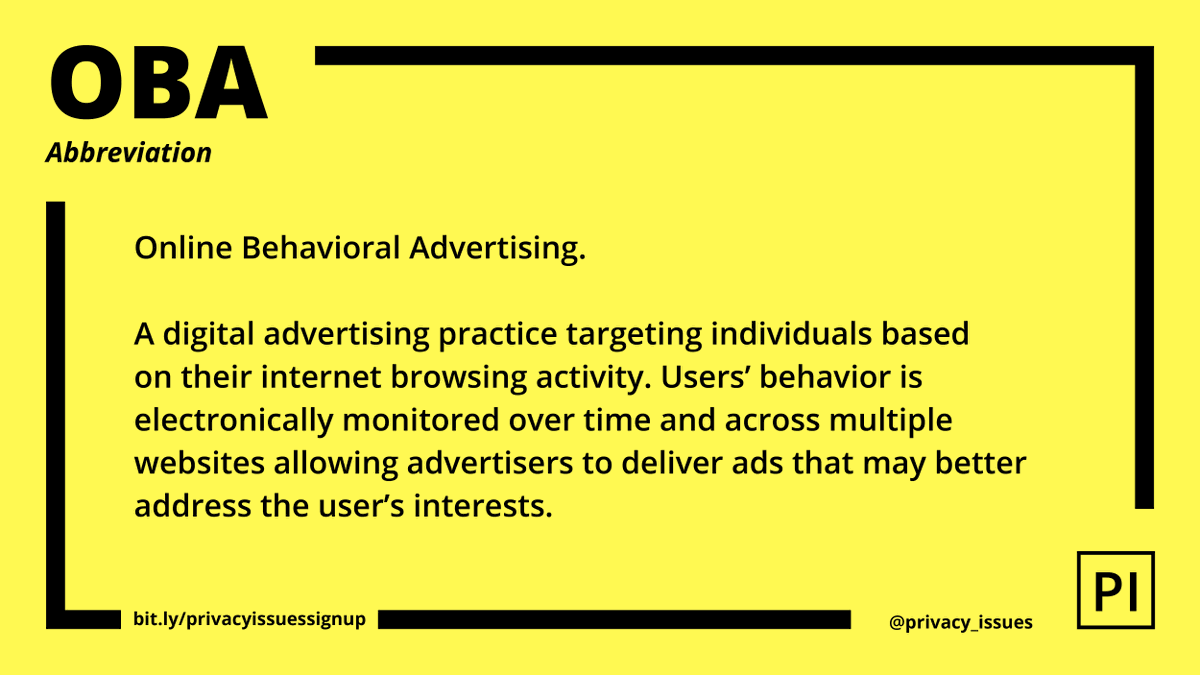 OBA
Abbreviation

Online Behavioral Advertising.

A digital advertising practice targeting individuals based on their internet browsing activity. Users’ behavior is electronically monitored over time and across multiple websites allowing advertisers to deliver ads that may better address the user’s interests.

bit.ly/privacyissuessignup

@privacy_issues

PI